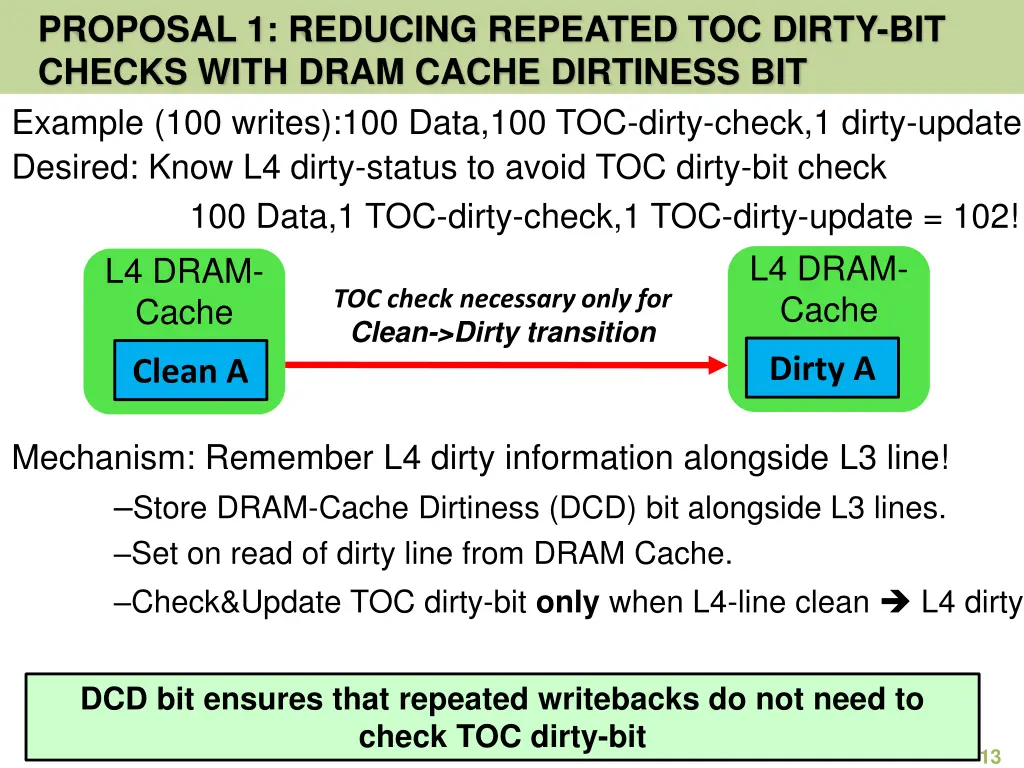 PROPOSAL 1: REDUCING REPEATED TOC DIRTY-BIT CHECKS WITH DRAM CACHE DIRTINESS BIT

Example (100 writes):100 Data,100 TOC-dirty-check,1 dirty-update
Desired: Know L4 dirty-status to avoid TOC dirty-bit check

100 Data,1 TOC-dirty-check,1 TOC-dirty-update = 102!

L4 DRAM-Cache

Clean A

TOC check necessary only for Clean->Dirty transition

L4 DRAM-Cache

Dirty A

Mechanism: Remember L4 dirty information alongside L3 line!

–Store DRAM-Cache Dirtiness (DCD) bit alongside L3 lines.

–Set on read of dirty line from DRAM Cache.

–Check&Update TOC dirty-bit only when L4-line clean ➔ L4 dirty

DCD bit ensures that repeated writebacks do not need to check TOC dirty-bit

13